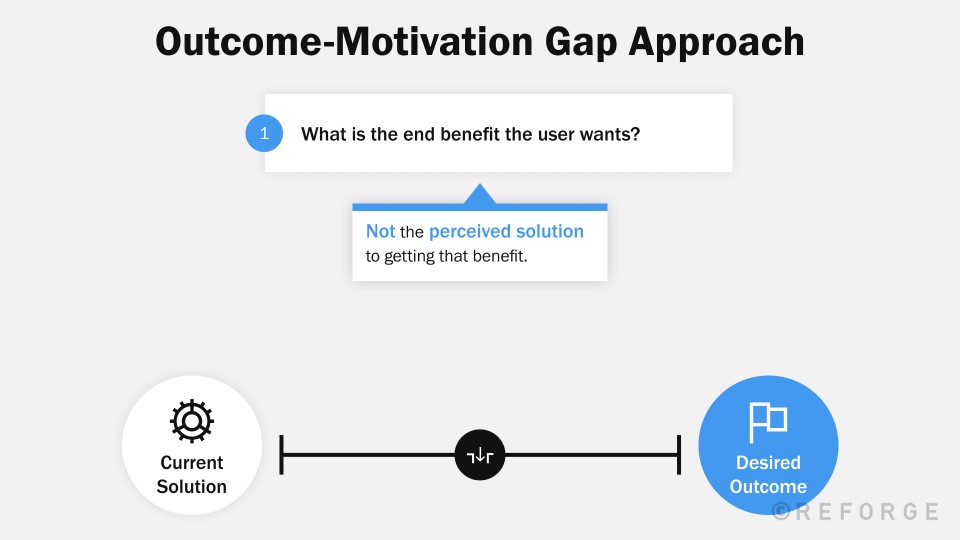 Outcome-Motivation Gap Approach

1 What is the end benefit the user wants?

Not the perceived solution to getting that benefit.

Current Solution

Desired Outcome

©REFORGE